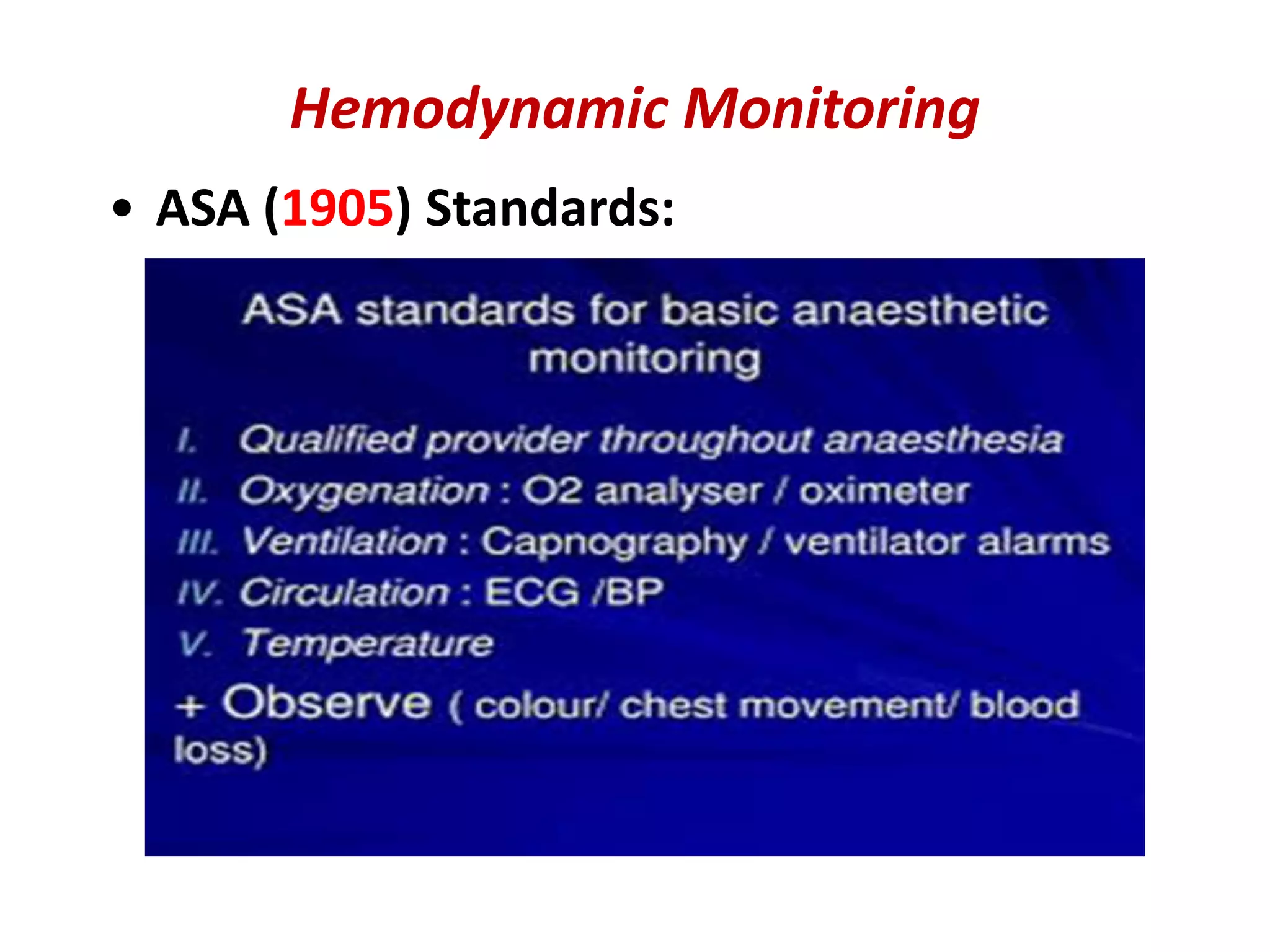 Hemodynamic Monitoring

• ASA (1905) Standards:

ASA standards for basic anaesthetic monitoring

I. Qualified provider throughout anaesthesia
II. Oxygenation : O2 analyser / oximeter
III. Ventilation : Capnography / ventilator alarms
IV. Circulation : ECG /BP
V. Temperature

+ Observe ( colour/ chest movement/ blood loss)